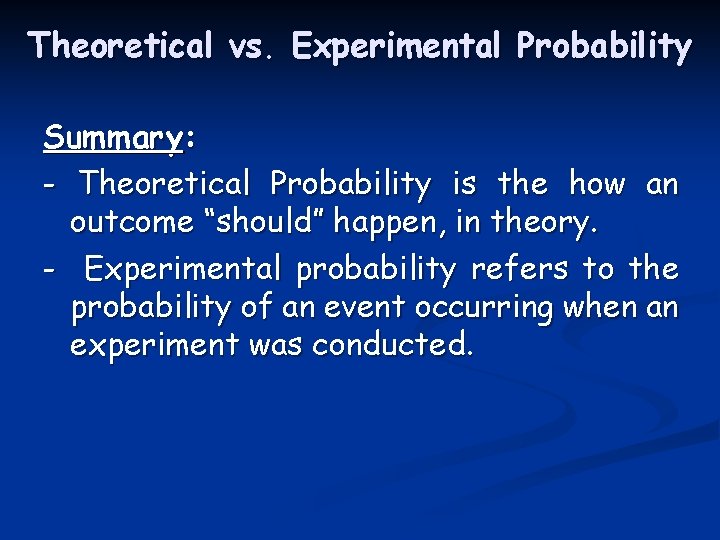 Theoretical vs. Experimental Probability

Summary:

- Theoretical Probability is the how an outcome “should” happen, in theory.

- Experimental probability refers to the probability of an event occurring when an experiment was conducted.